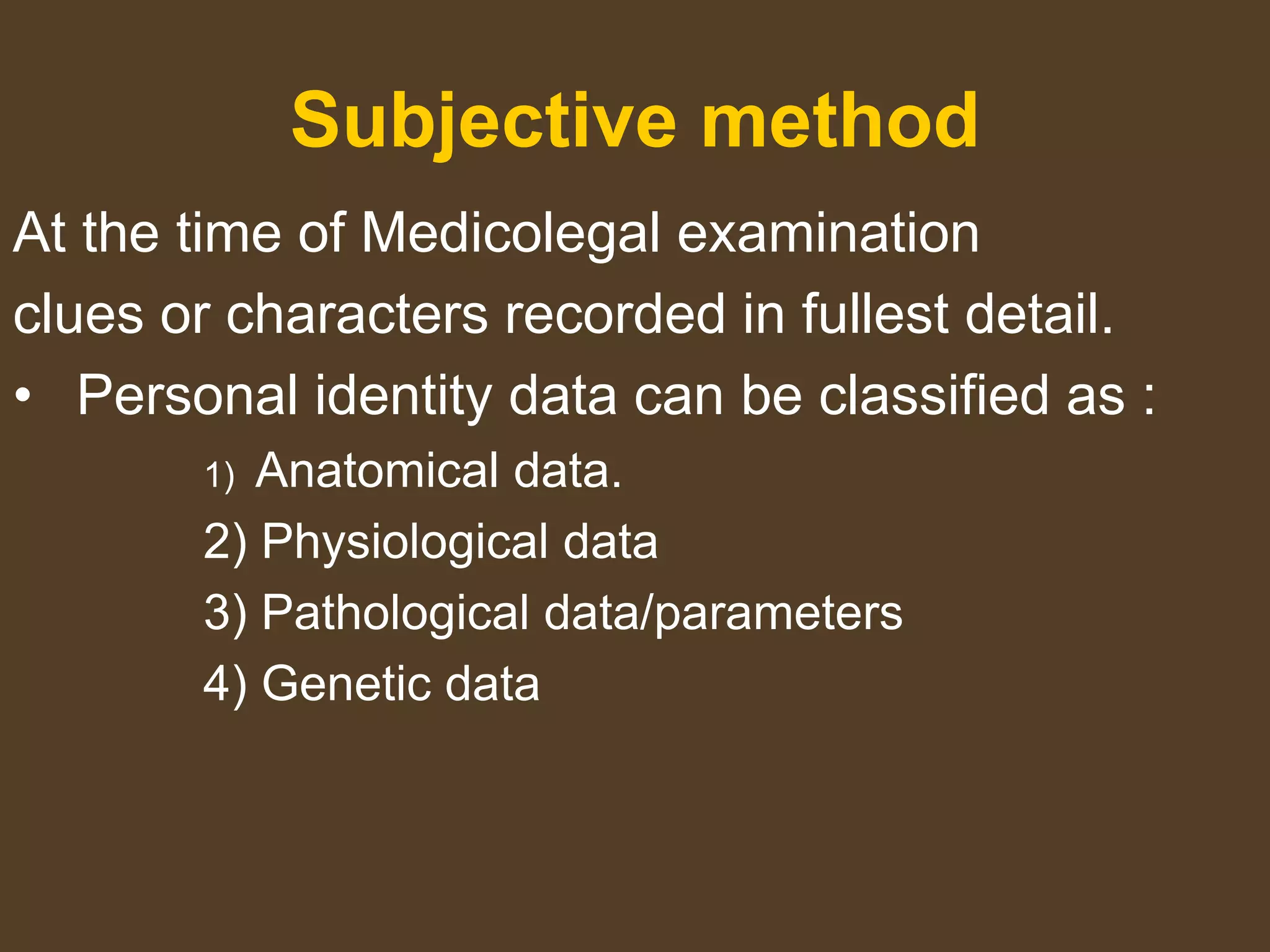 Subjective method

At the time of Medicolegal examination clues or characters recorded in fullest detail.

• Personal identity data can be classified as :

1) Anatomical data.
2) Physiological data
3) Pathological data/parameters
4) Genetic data